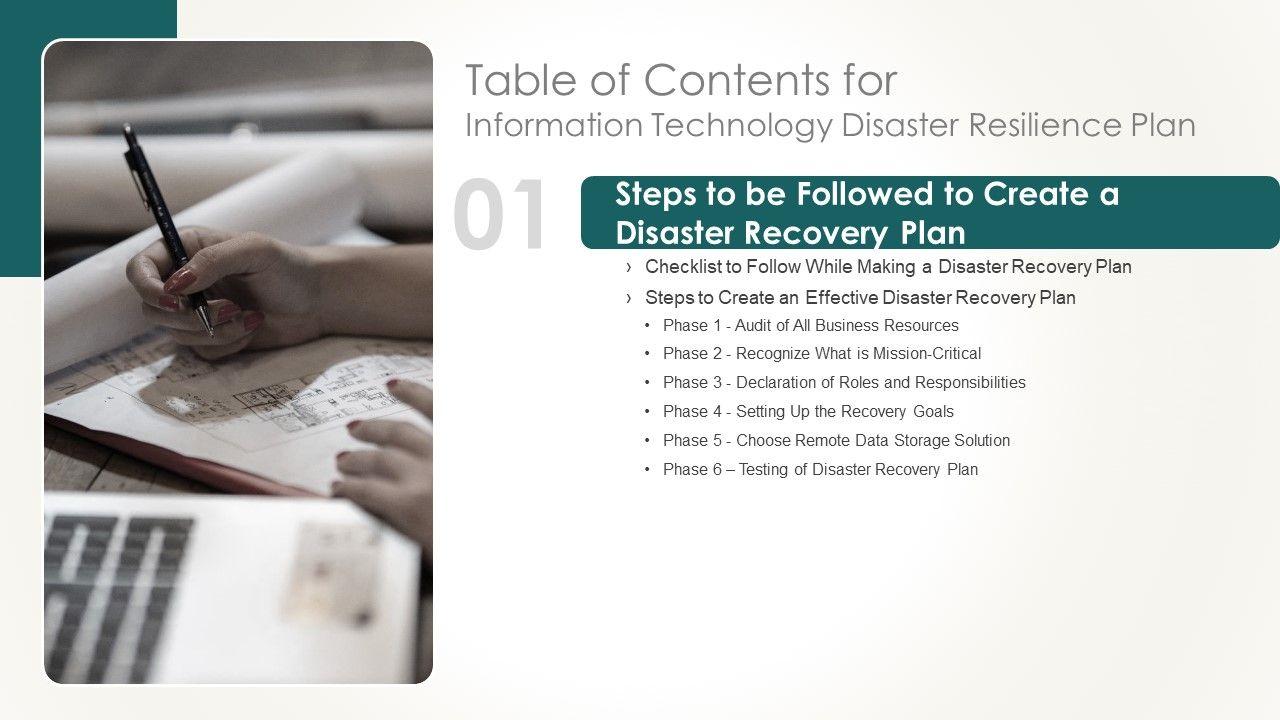 Table of Contents for
Information Technology Disaster Resilience Plan

01

Steps to be Followed to Create a Disaster Recovery Plan

› Checklist to Follow While Making a Disaster Recovery Plan
› Steps to Create an Effective Disaster Recovery Plan
• Phase 1 - Audit of All Business Resources
• Phase 2 - Recognize What is Mission-Critical
• Phase 3 - Declaration of Roles and Responsibilities
• Phase 4 - Setting Up the Recovery Goals
• Phase 5 - Choose Remote Data Storage Solution
• Phase 6 – Testing of Disaster Recovery Plan